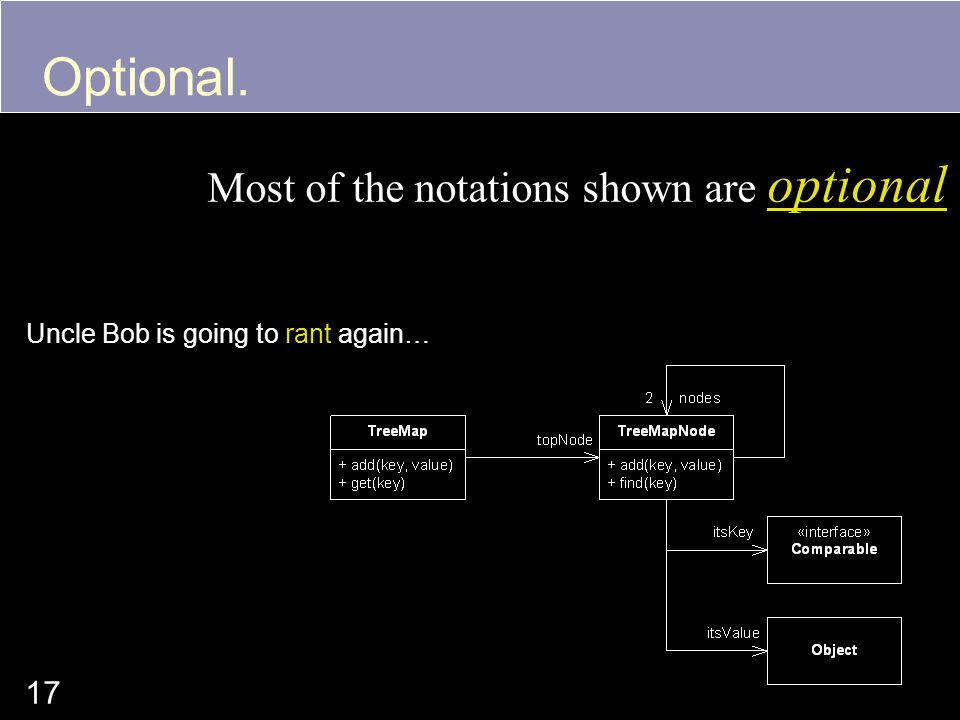 Optional.

Most of the notations shown are optional

Uncle Bob is going to rant again…

2 nodes

TreeMap

+ add(key, value)
+ get(key)

topNode

TreeMapNode

+ add(key, value)
+ find(key)

itsKey

«interface»
Comparable

itsValue

Object

17